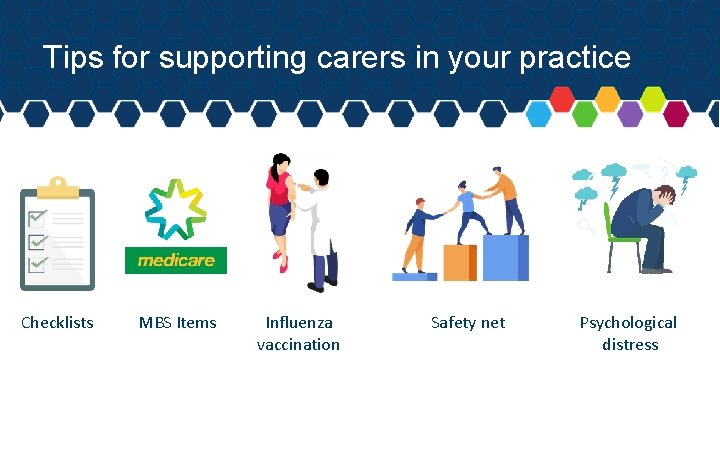 Tips for supporting carers in your practice

medicare

Checklists

MBS Items

Influenza vaccination

Safety net

Psychological distress